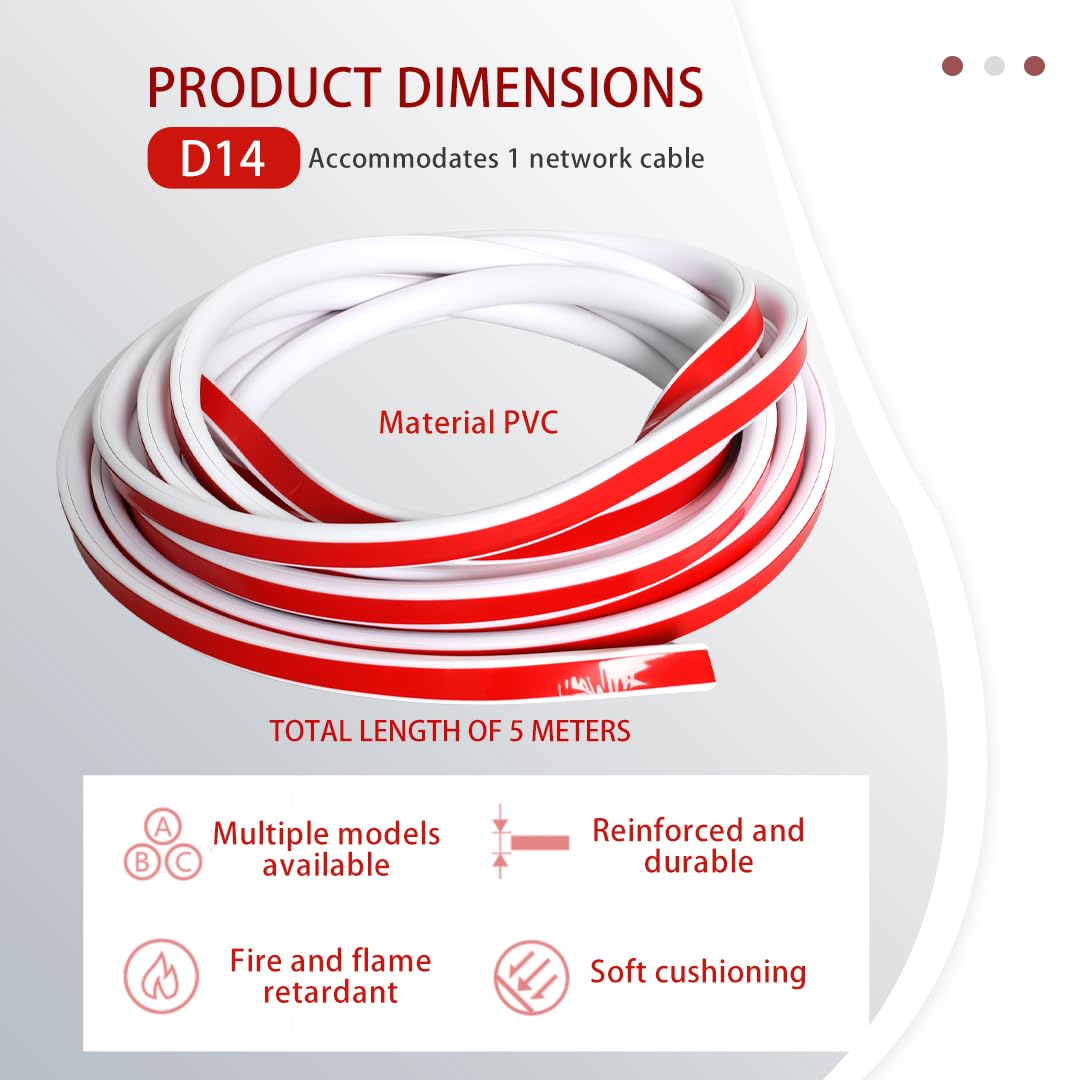 PRODUCT DIMENSIONS

D14 Accommodates 1 network cable

Material PVC

TOTAL LENGTH OF 5 METERS

A B C Multiple models available

Reinforced and durable

Fire and flame retardant

Soft cushioning